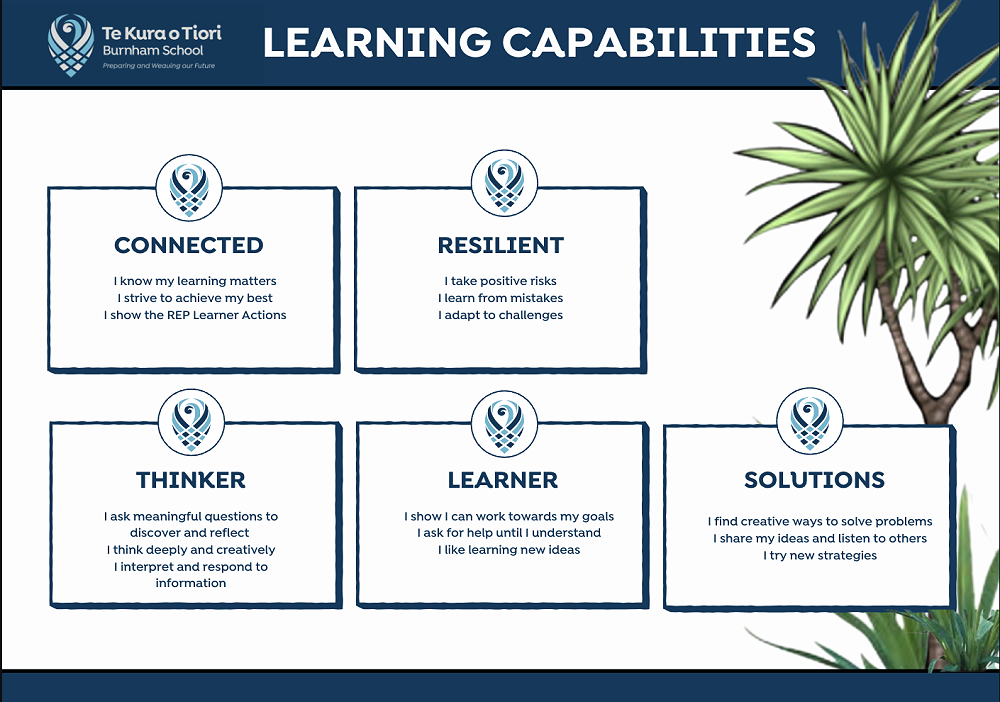 Te Kura o Tiori
Burnham School
Preparing and Weaving our Future

LEARNING CAPABILITIES

CONNECTED

I know my learning matters
I strive to achieve my best
I show the REP Learner Actions

RESILIENT

I take positive risks
I learn from mistakes
I adapt to challenges

THINKER

I ask meaningful questions to discover and reflect
I think deeply and creatively
I interpret and respond to information

LEARNER

I show I can work towards my goals
I ask for help until I understand
I like learning new ideas

SOLUTIONS

I find creative ways to solve problems
I share my ideas and listen to others
I try new strategies